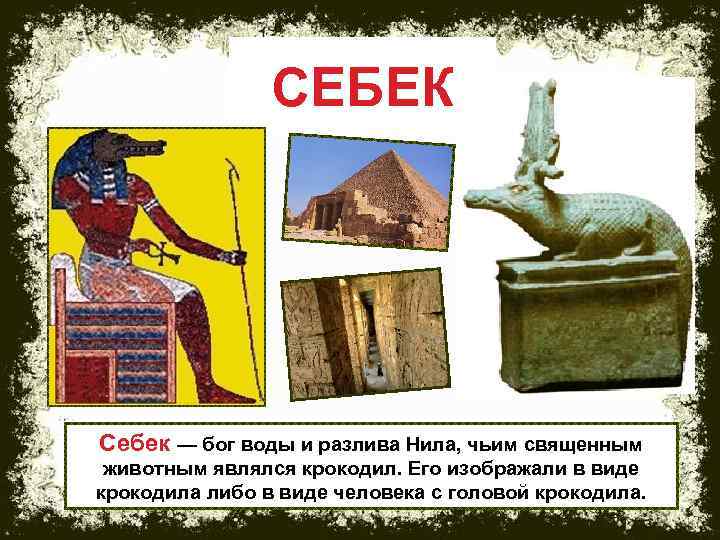 СЕБЕК

Себек — бог воды и разлива Нила, чьим священным животным являлся крокодил. Его изображали в виде крокодила либо в виде человека с головой крокодила.